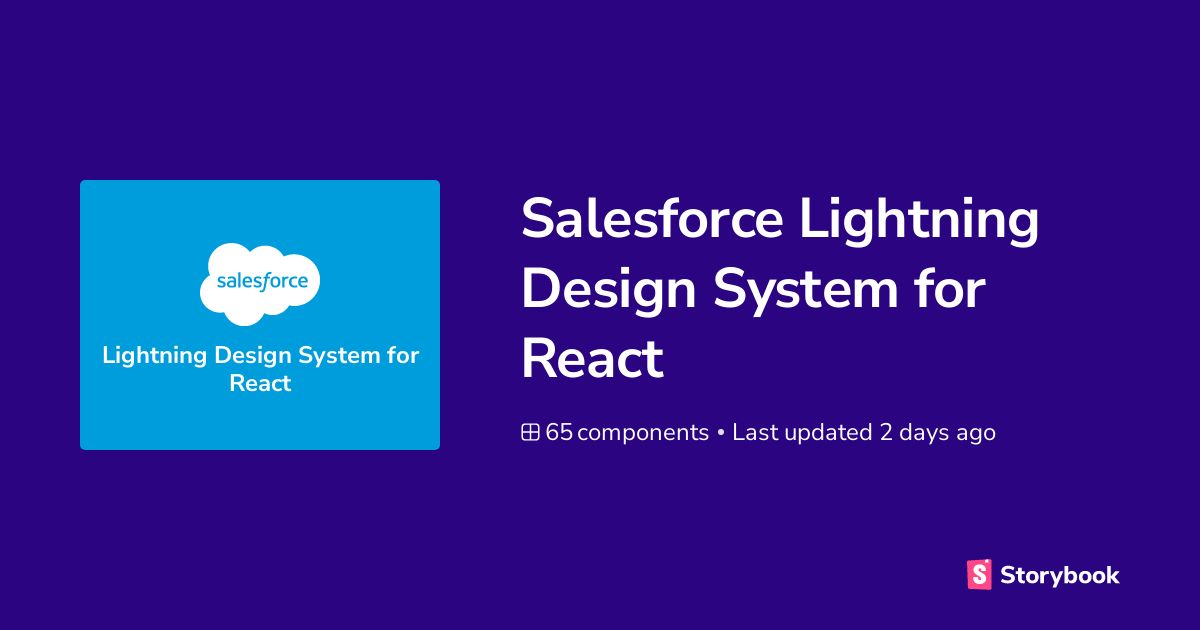 salesforce

Lightning Design System for React

Salesforce Lightning Design System for React

65 components • Last updated 2 days ago

Storybook